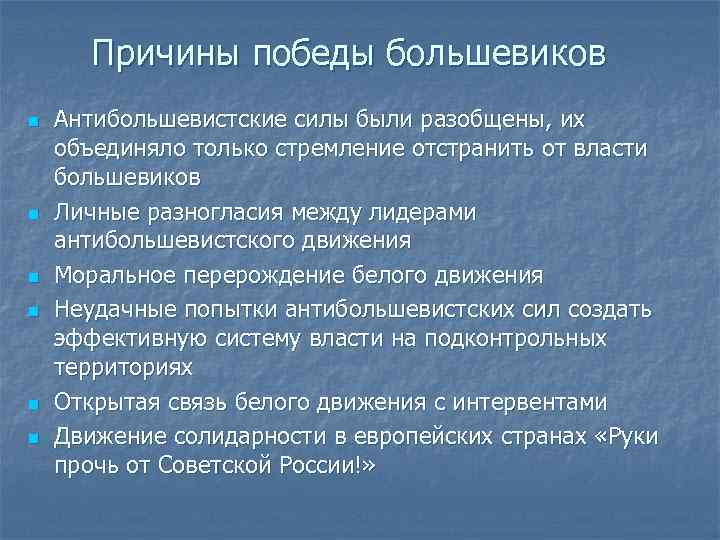 Причины победы большевиков

- Антибольшевистские силы были разобщены, их объединяло только стремление отстранить от власти большевиков
- Личные разногласия между лидерами антибольшевистского движения
- Моральное перерождение белого движения
- Неудачные попытки антибольшевистских сил создать эффективную систему власти на подконтрольных территориях
- Открытая связь белого движения с интервентами
- Движение солидарности в европейских странах «Руки прочь от Советской России!»